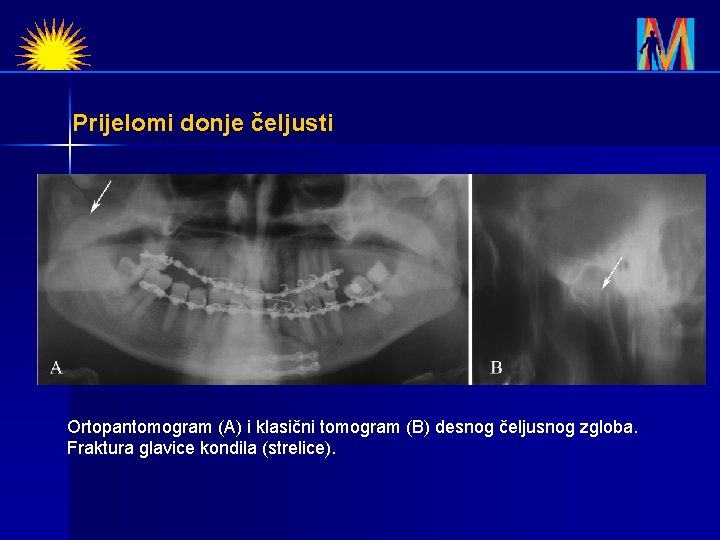 Prijelomi donje čeljusti

A

B

Ortopantomogram (A) i klasični tomogram (B) desnog čeljusnog zgloba. Fraktura glavice kondila (strelice).